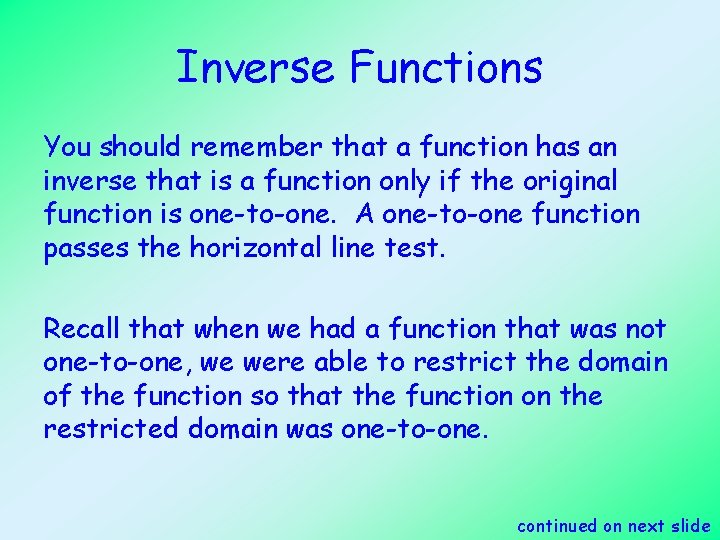 Inverse Functions

You should remember that a function has an inverse that is a function only if the original function is one-to-one. A one-to-one function passes the horizontal line test.

Recall that when we had a function that was not one-to-one, we were able to restrict the domain of the function so that the function on the restricted domain was one-to-one.

continued on next slide